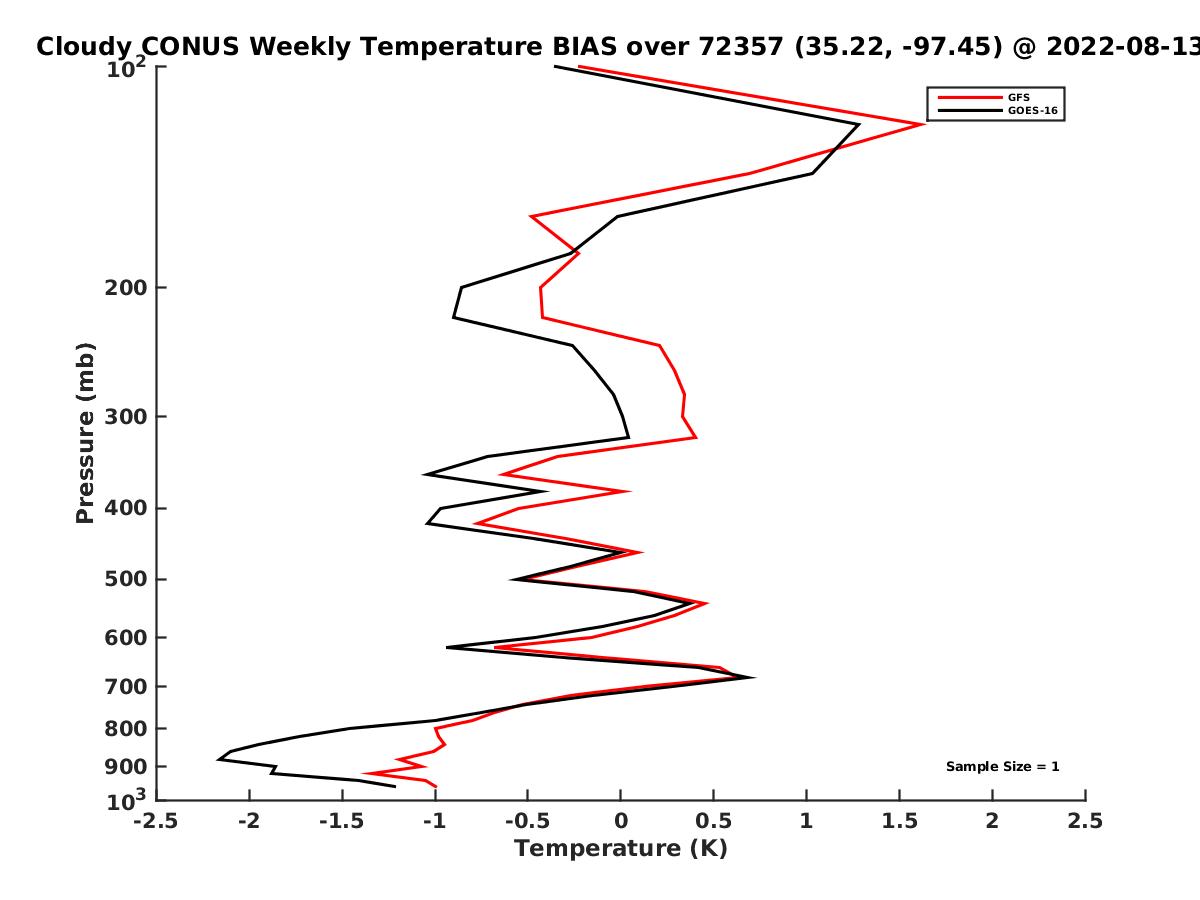 Cloudy CONUS Weekly Temperature BIAS over 72357 (35.22, -97.45) @ 2022-08-13

GFS
GOES-16

Pressure (mb)

$10^2$
200
300
400
500
600
700
800
900
$10^3$

Sample Size = 1

-2.5 -2 -1.5 -1 -0.5 0 0.5 1 1.5 2 2.5

Temperature (K)